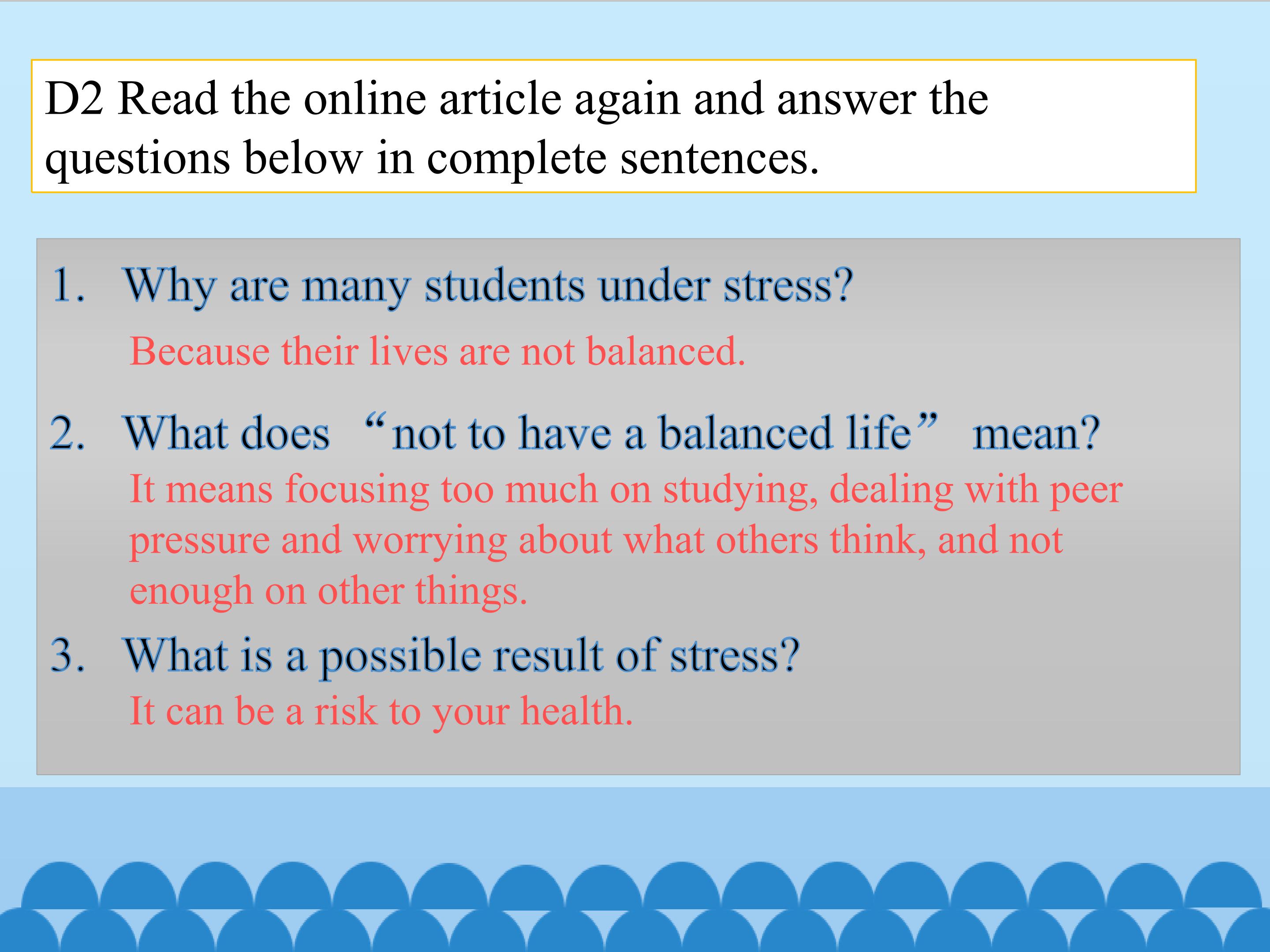 D2 Read the online article again and answer the questions below in complete sentences.

1. Why are many students under stress?

Because their lives are not balanced.

2. What does "not to have a balanced life" mean?

It means focusing too much on studying, dealing with peer pressure and worrying about what others think, and not enough on other things.

3. What is a possible result of stress?

It can be a risk to your health.